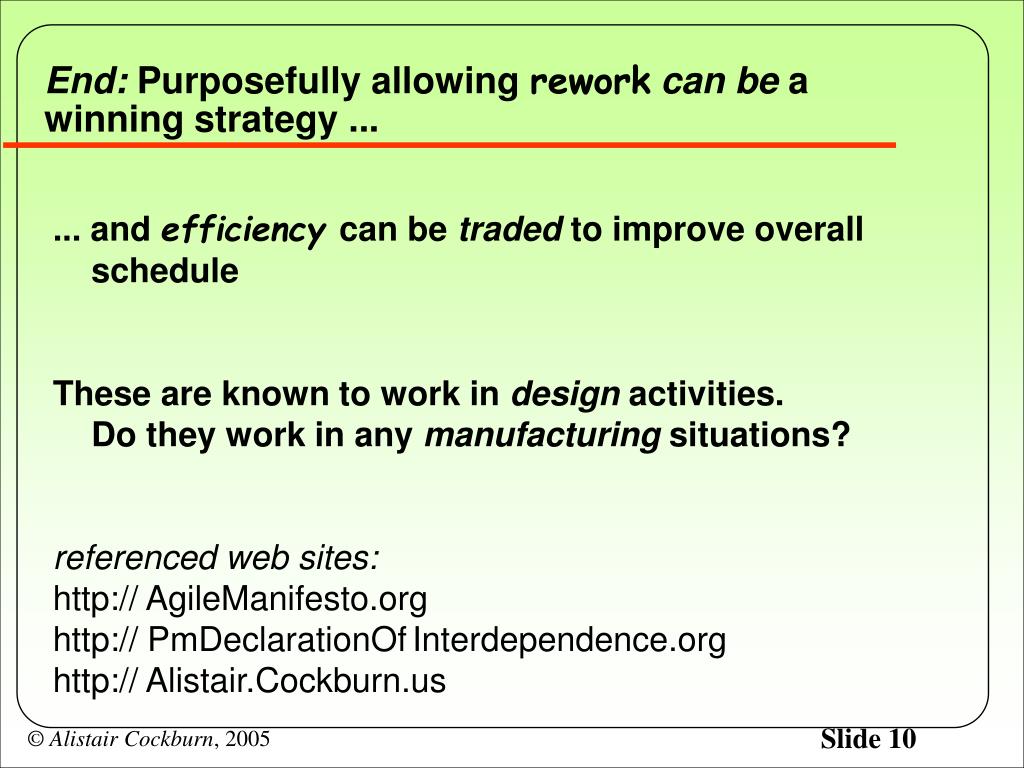 End: Purposefully allowing rework can be a winning strategy ...

... and efficiency can be traded to improve overall schedule

These are known to work in design activities.
Do they work in any manufacturing situations?

referenced web sites:
http:// AgileManifesto.org
http:// PmDeclarationOf Interdependence.org
http:// Alistair.Cockburn.us

© Alistair Cockburn, 2005

Slide 10